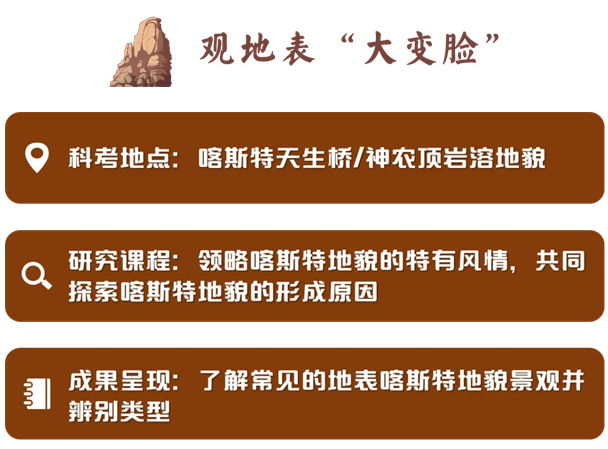 观地表“大变脸”

科考地点：喀斯特天生桥/神农顶岩溶地貌

研究课程：领略喀斯特地貌的特有风情，共同探索喀斯特地貌的形成原因

成果呈现：了解常见的地表喀斯特地貌景观并辨别类型